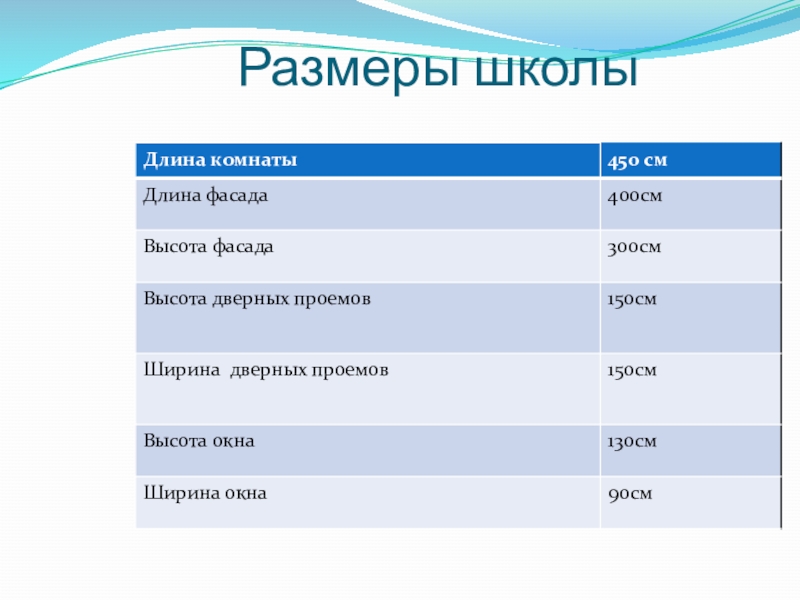 Размеры школы

| Длина комнаты | 450 см |
|---|---|
| Длина фасада | 400см |
| Высота фасада | 300см |
| Высота дверных проемов | 150см |
| Ширина  дверных проемов | 150см |
| Высота окна | 130см |
| Ширина окна | 90см |